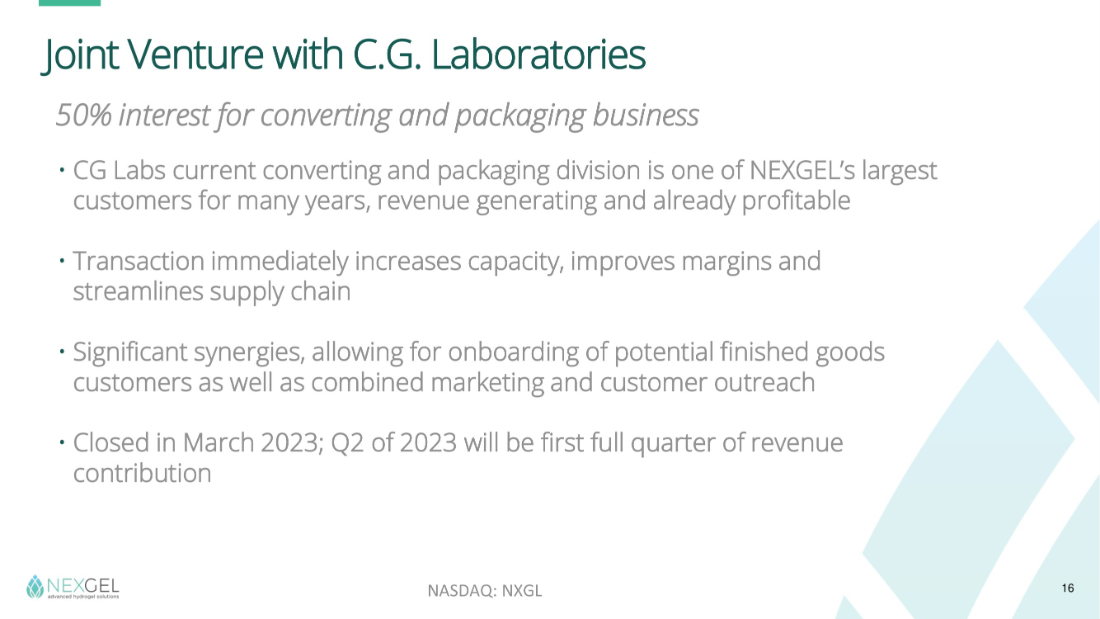 Joint Venture with C.G. Laboratories

50% interest for converting and packaging business

• CG Labs current converting and packaging division is one of NEXGEL's largest customers for many years, revenue generating and already profitable

• Transaction immediately increases capacity, improves margins and streamlines supply chain

• Significant synergies, allowing for onboarding of potential finished goods customers as well as combined marketing and customer outreach

• Closed in March 2023; Q2 of 2023 will be first full quarter of revenue contribution

NEXGEL
advanced hydrogel solutions

NASDAQ: NXGL

16